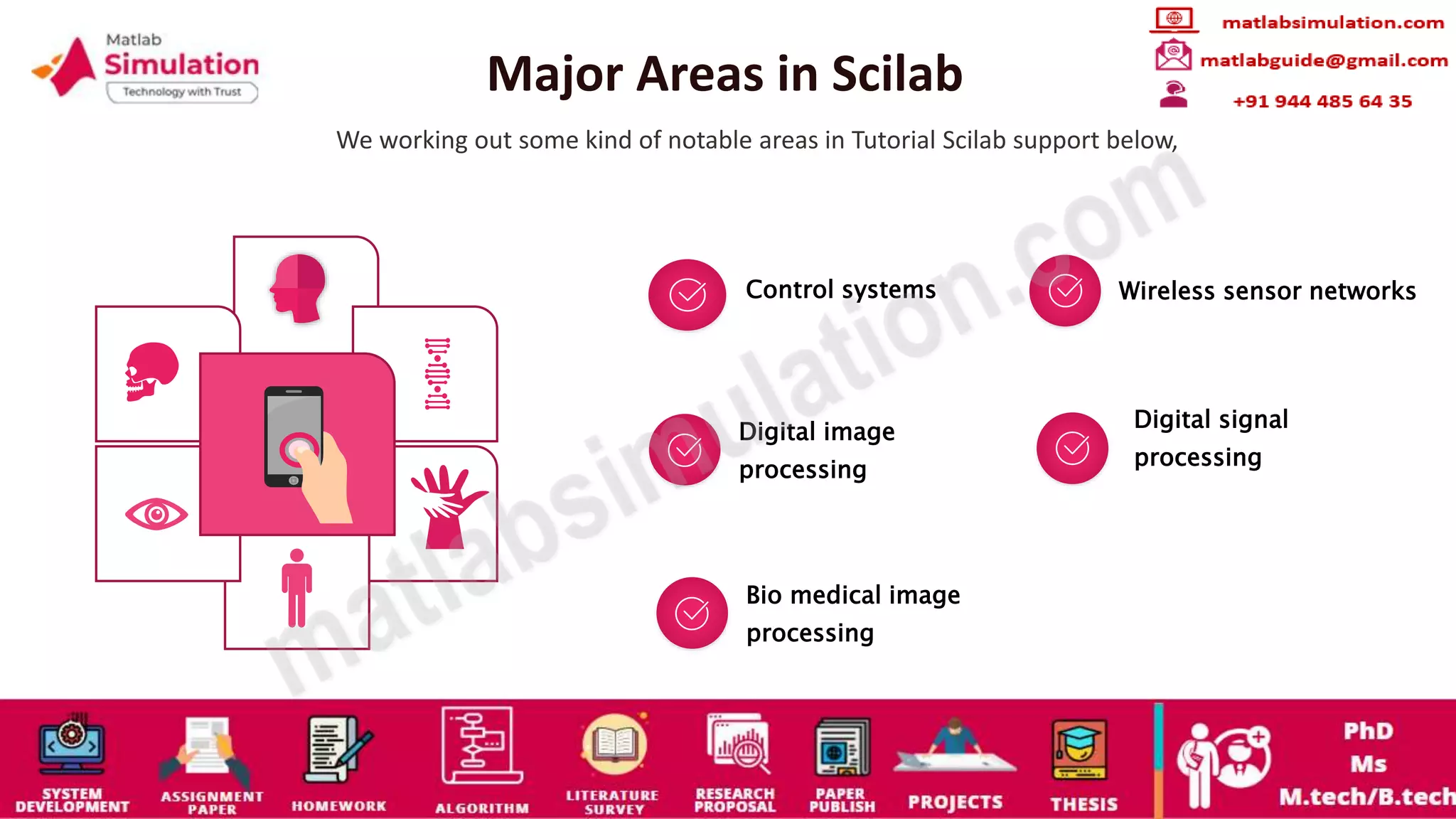 Matlab Simulation
Technology with Trust

Major Areas in Scilab

matlabsimulation.com
matlabguide@gmail.com
+91 944 485 64 35

We working out some kind of notable areas in Tutorial Scilab support below,

Control systems

Wireless sensor networks

Digital image processing

Digital signal processing

Bio medical image processing

matlabsimulation.com

SYSTEM DEVELOPMENT
ASSIGNMENT PAPER
HOMEWORK
ALGORITHM
LITERATURE SURVEY
RESEARCH PROPOSAL
PAPER PUBLISH
PROJECTS
THESIS
PhD
Ms
M.tech/B.tech